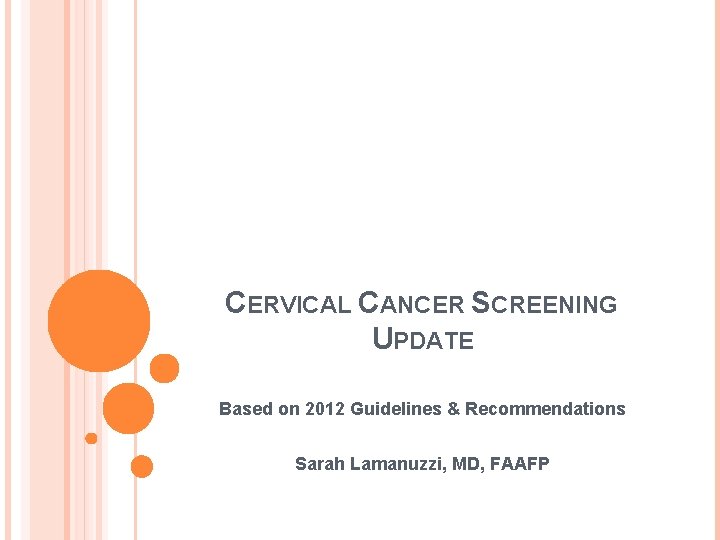 CERVICAL CANCER SCREENING UPDATE

Based on 2012 Guidelines & Recommendations

Sarah Lamanuzzi, MD, FAAFP